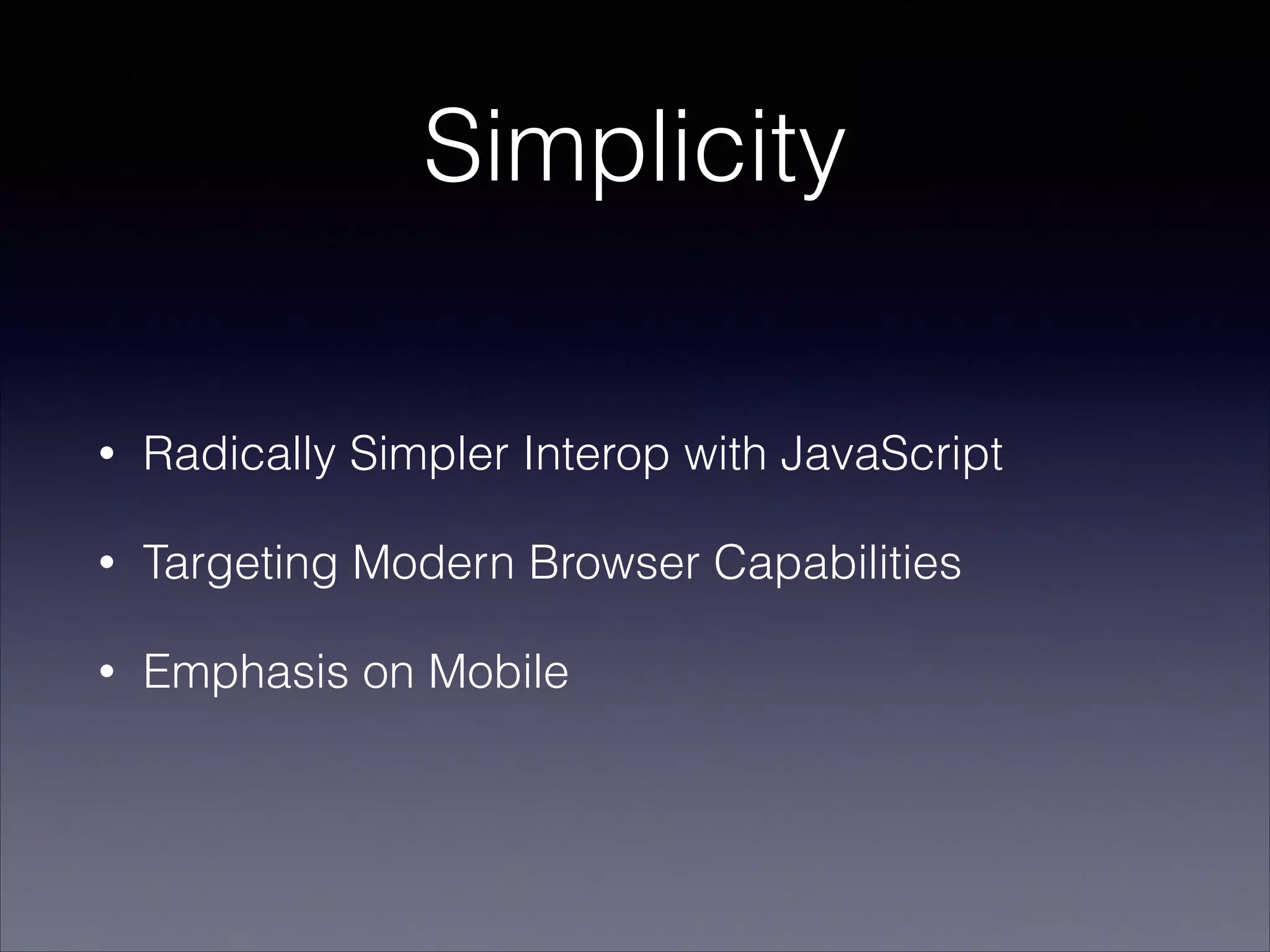 Simplicity

• Radically Simpler Interop with JavaScript

• Targeting Modern Browser Capabilities

• Emphasis on Mobile